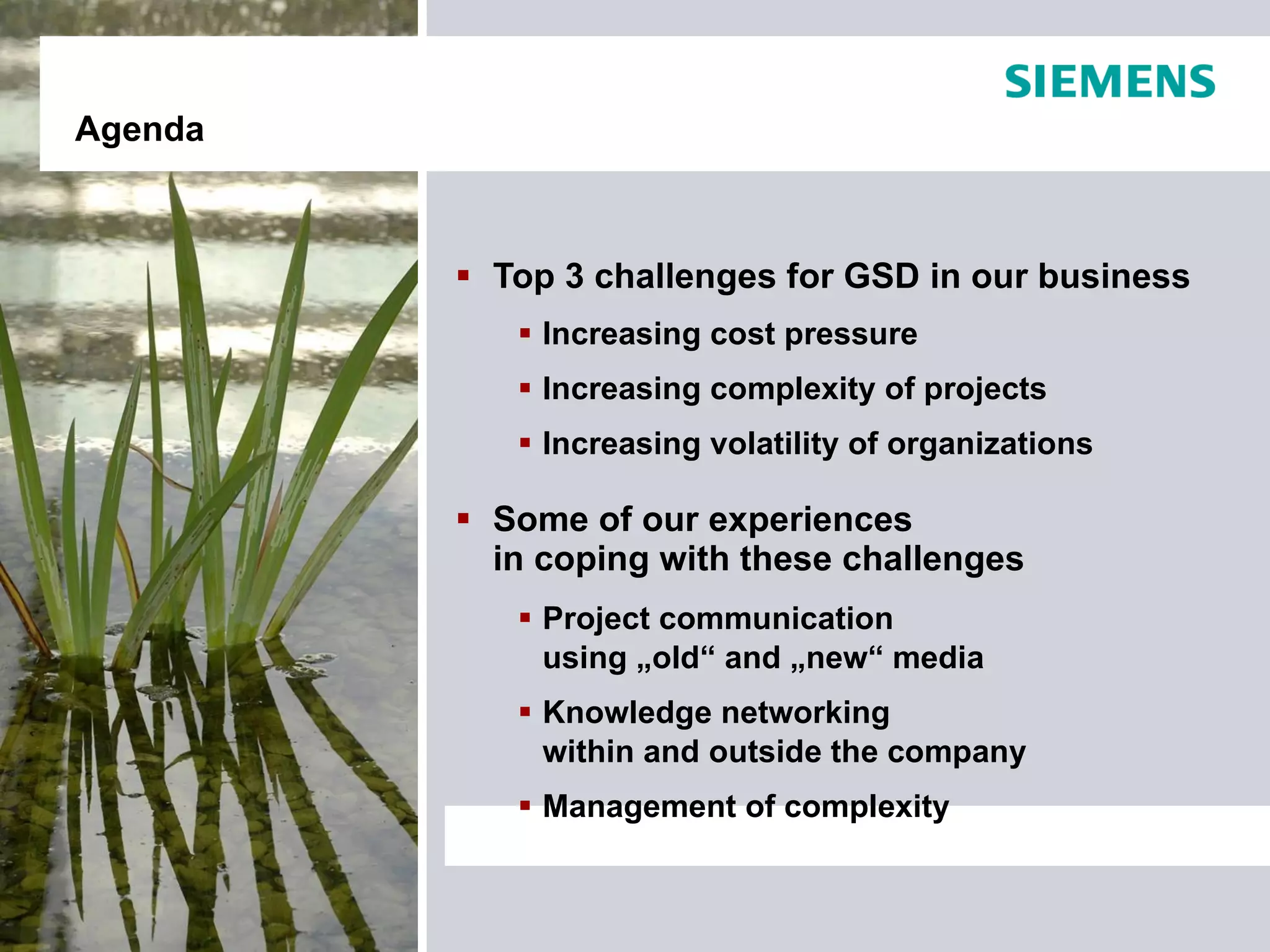 SIEMENS

Agenda

▪ Top 3 challenges for GSD in our business

▪ Increasing cost pressure

▪ Increasing complexity of projects

▪ Increasing volatility of organizations

▪ Some of our experiences in coping with these challenges

▪ Project communication using „old“ and „new“ media

▪ Knowledge networking within and outside the company

▪ Management of complexity